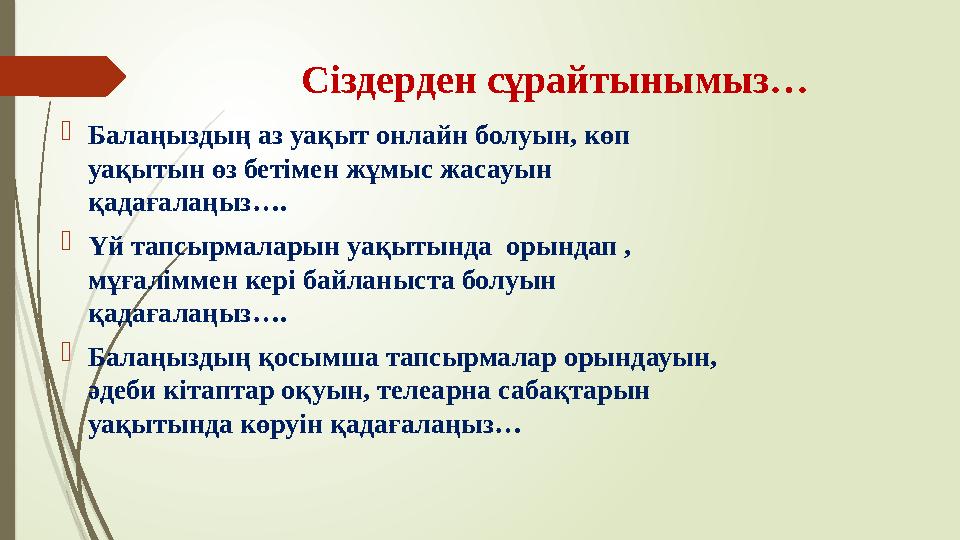 Сіздерден сұрайтынымыз…

Балаңыздың аз уақыт онлайн болуын, көп уақытын өз бетімен жұмыс жасауын қадағалаңыз….

Үй тапсырмаларын уақытында орындап , мұғаліммен кері байланыста болуын қадағалаңыз….

Балаңыздың қосымша тапсырмалар орындауын, әдеби кітаптар оқуын, телеарна сабақтарын уақытында көруін қадағалаңыз…